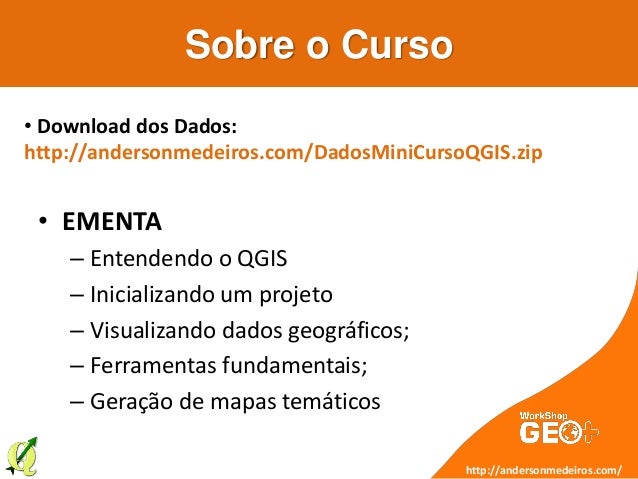 Sobre o Curso

• Download dos Dados: http://andersonmedeiros.com/DadosMiniCursoQGIS.zip

• EMENTA
– Entendendo o QGIS
– Inicializando um projeto
– Visualizando dados geográficos;
– Ferramentas fundamentais;
– Geração de mapas temáticos

WorkShop GEO+

http://andersonmedeiros.com/